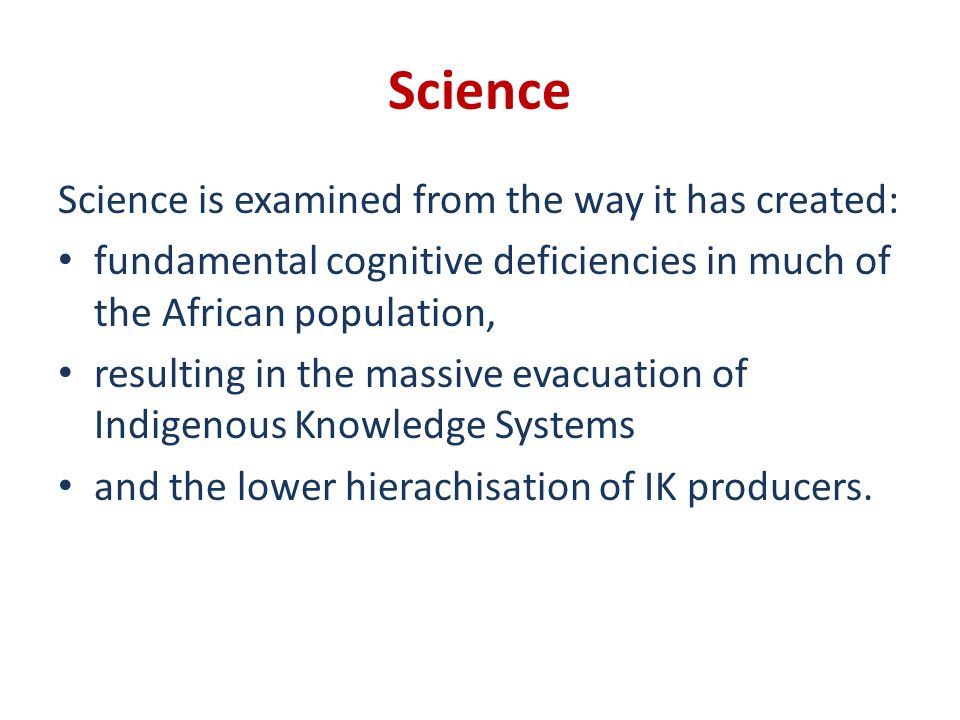 Science

Science is examined from the way it has created:

• fundamental cognitive deficiencies in much of the African population,
• resulting in the massive evacuation of Indigenous Knowledge Systems
• and the lower hierachisation of IK producers.